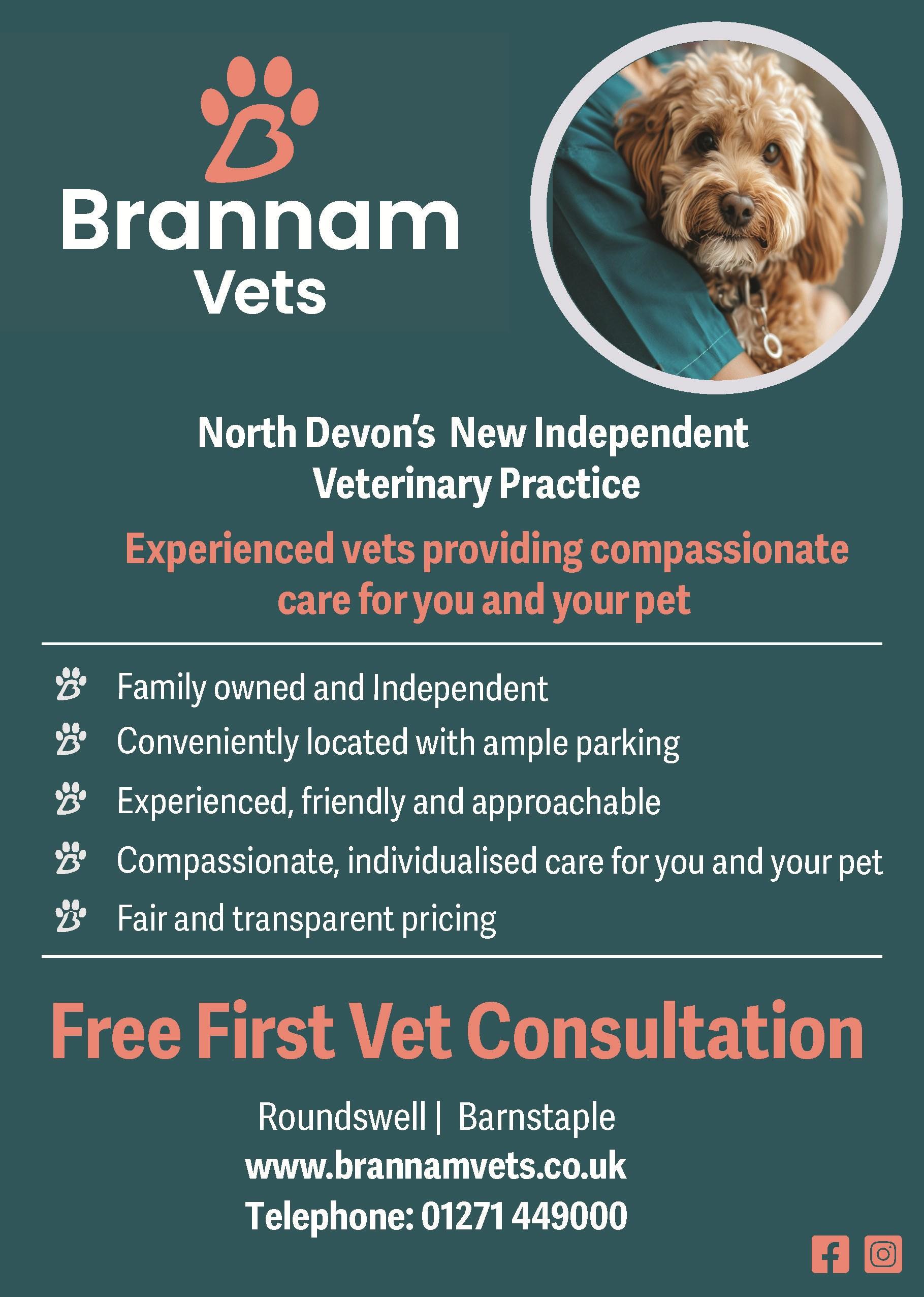 Brannam
Vets

North Devon's New Independent Veterinary Practice

Experienced vets providing compassionate care for you and your pet

Family owned and Independent
Conveniently located with ample parking
Experienced, friendly and approachable
Compassionate, individualised care for you and your pet
Fair and transparent pricing

Free First Vet Consultation

Roundswell | Barnstaple
www.brannamvets.co.uk
Telephone: 01271 449000